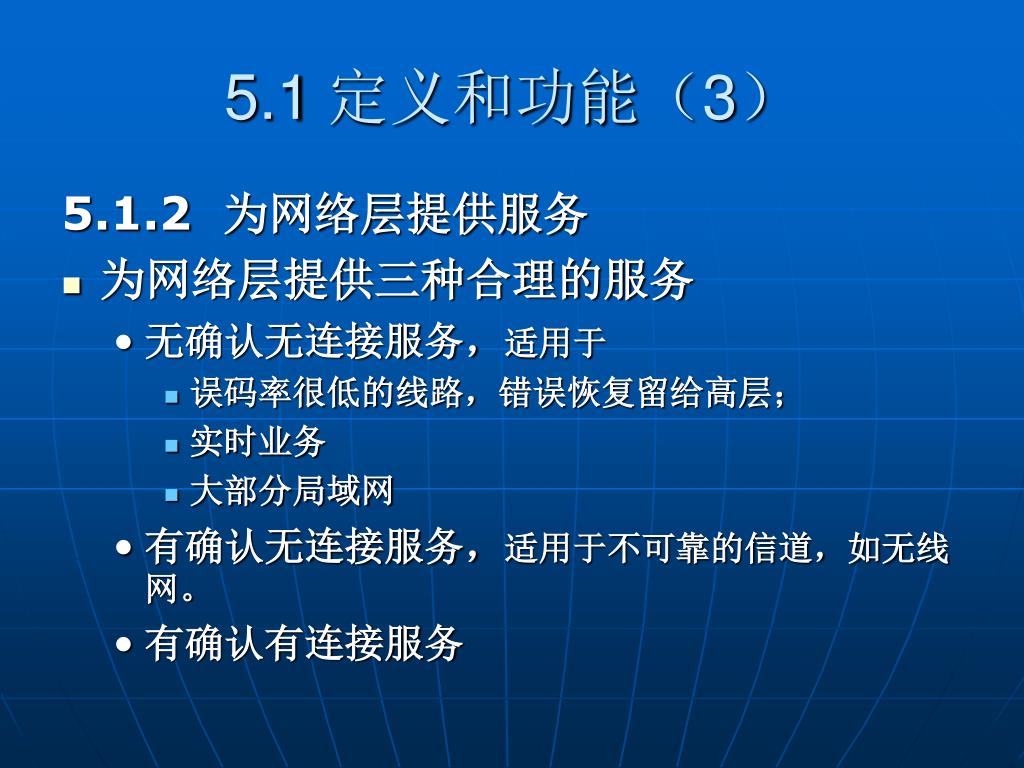 5.1 定义和功能（3）

5.1.2 为网络层提供服务

为网络层提供三种合理的服务

无确认无连接服务，适用于

误码率很低的线路，错误恢复留给高层；

实时业务

大部分局域网

有确认无连接服务，适用于不可靠的信道，如无线网。

有确认有连接服务